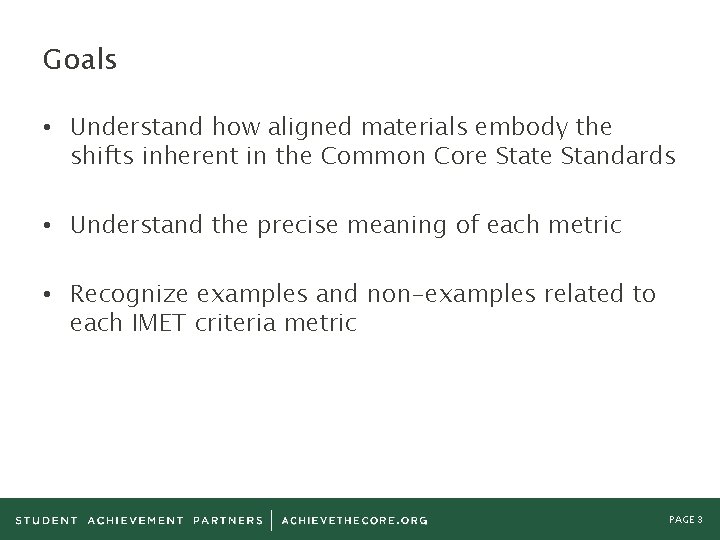 Goals

• Understand how aligned materials embody the shifts inherent in the Common Core State Standards

• Understand the precise meaning of each metric

• Recognize examples and non-examples related to each IMET criteria metric

STUDENT ACHIEVEMENT PARTNERS | ACHIEVETHECORE.ORG

PAGE 3